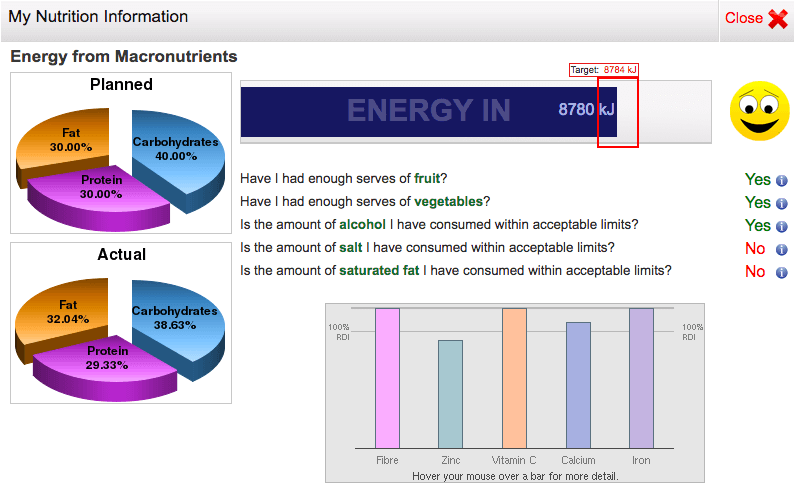 My Nutrition Information

Close

Energy from Macronutrients

Planned

Fat
30.00%

Carbohydrates
40.00%

Protein
30.00%

Actual

Fat
32.04%

Carbohydrates
38.63%

Protein
29.33%

Target: 8784 kJ

ENERGY IN 8780 kJ

Have I had enough serves of fruit? Yes

Have I had enough serves of vegetables? Yes

Is the amount of alcohol I have consumed within acceptable limits? Yes

Is the amount of salt I have consumed within acceptable limits? No

Is the amount of saturated fat I have consumed within acceptable limits? No

100% RDI

100% RDI

Fibre Zinc Vitamin C Calcium Iron

Hover your mouse over a bar for more detail.